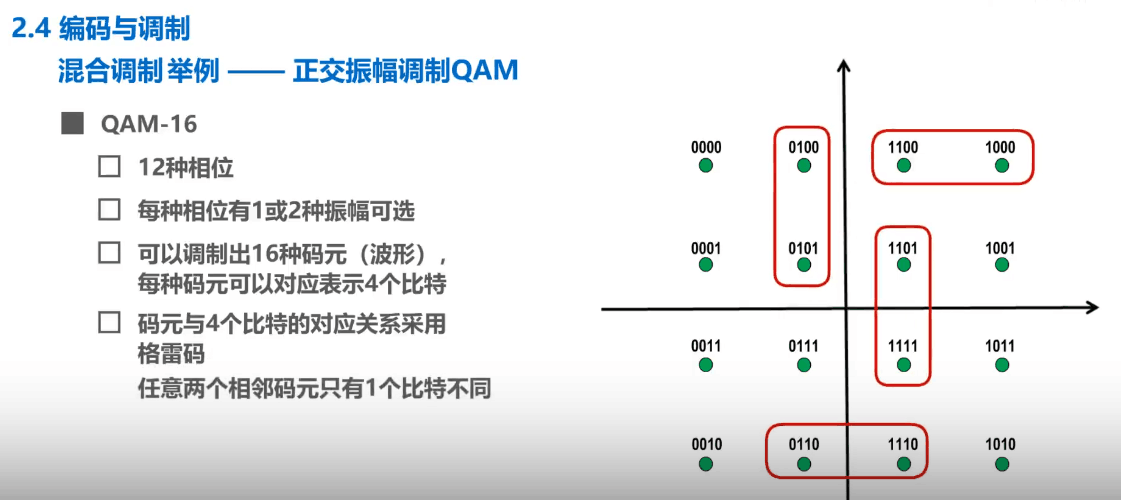 2.4 编码与调制

混合调制 举例 —— 正交振幅调制QAM

■ QAM-16

☐ 12种相位

☐ 每种相位有1或2种振幅可选

☐ 可以调制出16种码元（波形），每种码元可以对应表示4个比特

☐ 码元与4个比特的对应关系采用格雷码
任意两个相邻码元只有1个比特不同

0000 0100 1100 1000
0001 0101 1101 1001
0011 0111 1111 1011
0010 0110 1110 1010